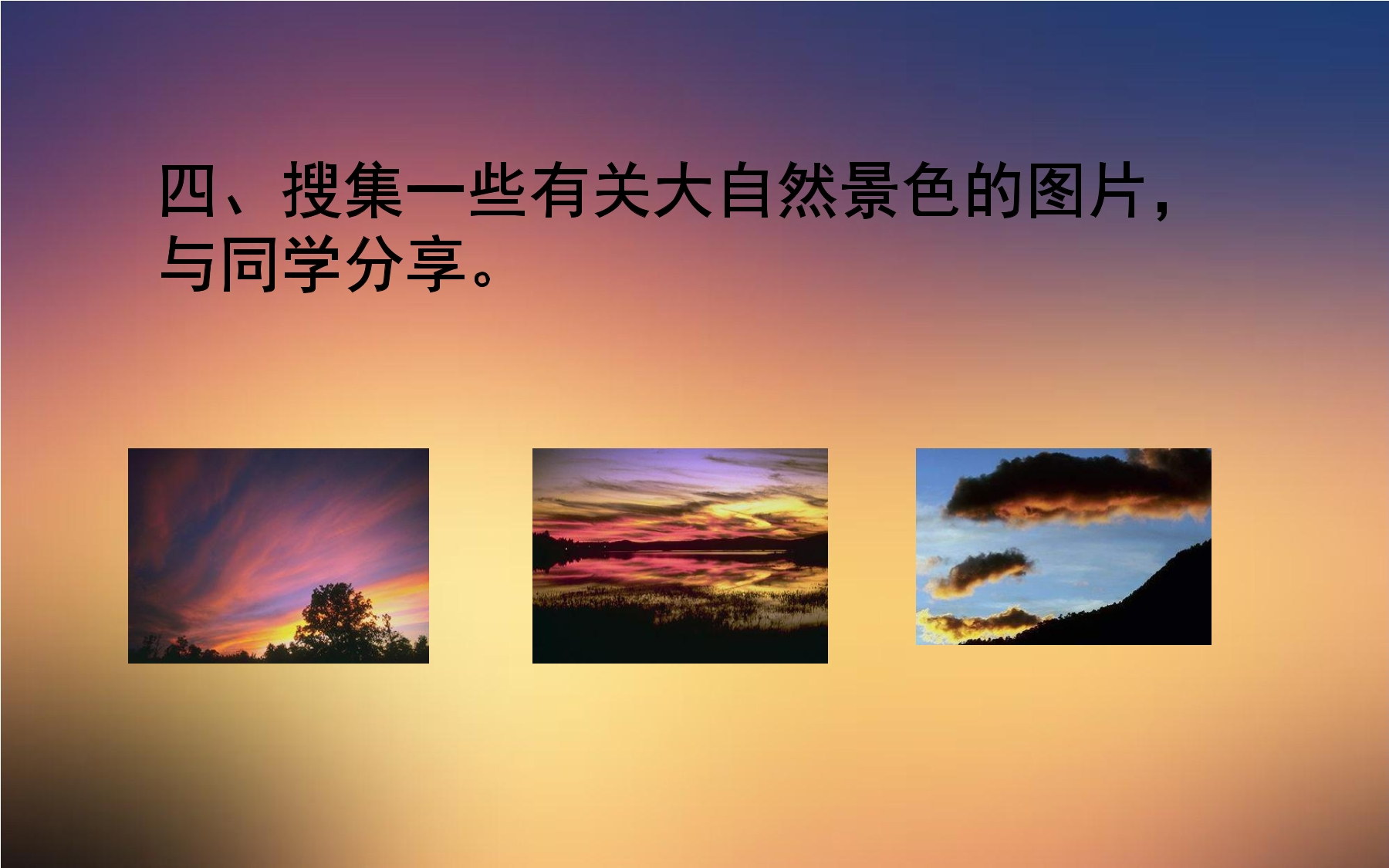 四、搜集一些有关大自然景色的图片，与同学分享。